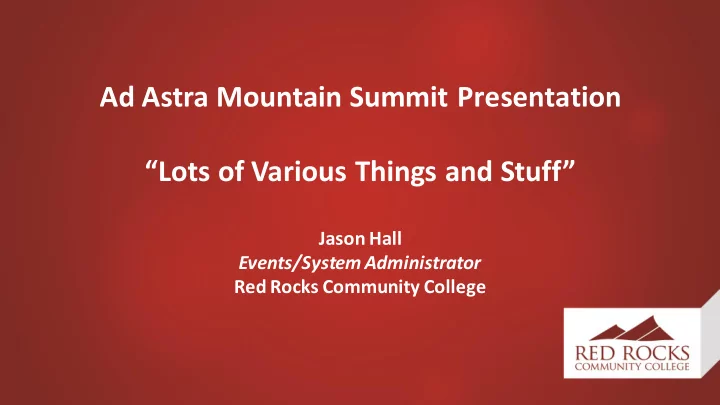 Ad Astra Mountain Summit Presentation

“Lots of Various Things and Stuff”

Jason Hall
Events/System Administrator
Red Rocks Community College

RED ROCKS
COMMUNITY COLLEGE